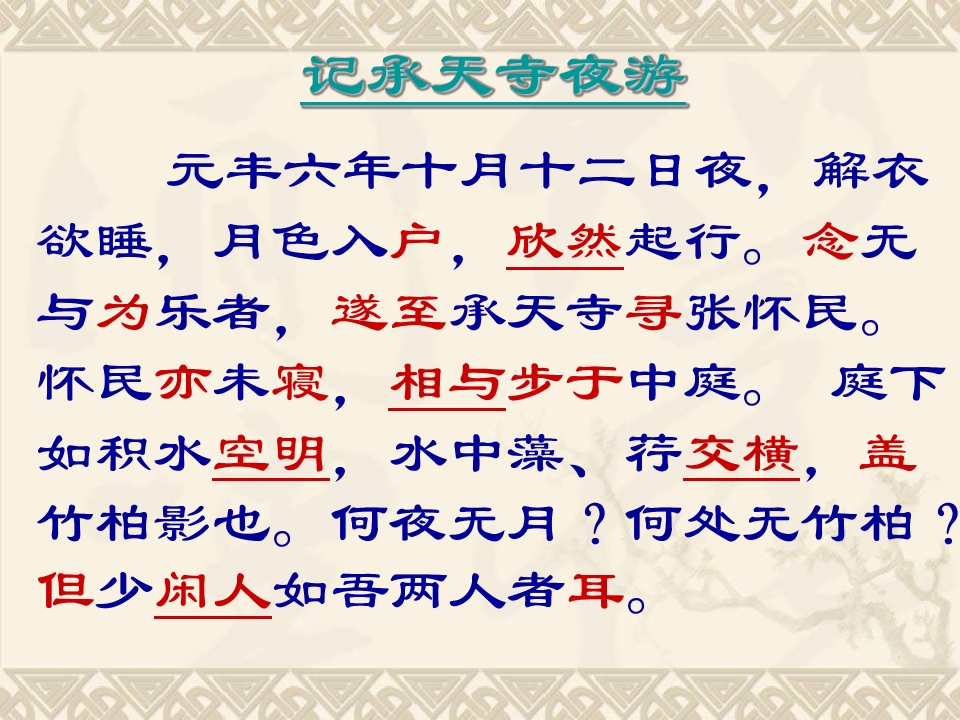 记承天寺夜游

元丰六年十月十二日夜，解衣欲睡，月色入户，欣然起行。念无与为乐者，遂至承天寺寻张怀民。怀民亦未寝，相与步于中庭。庭下如积水空明，水中藻、荇交横，盖竹柏影也。何夜无月？何处无竹柏？但少闲人如吾两人者耳。